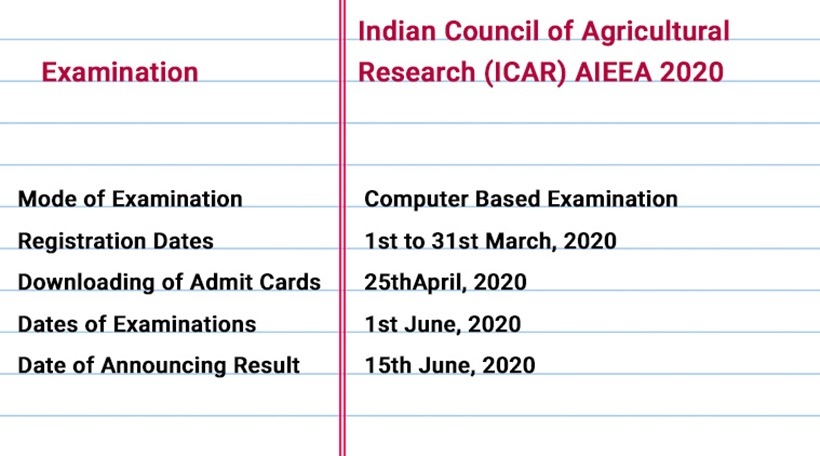 | Examination | Indian Council of Agricultural Research (ICAR) AIEEA 2020 |
|---|---|
| Mode of Examination | Computer Based Examination |
| Registration Dates | 1st to 31st March, 2020 |
| Downloading of Admit Cards | 25thApril, 2020 |
| Dates of Examinations | 1st June, 2020 |
| Date of Announcing Result | 15th June, 2020 |